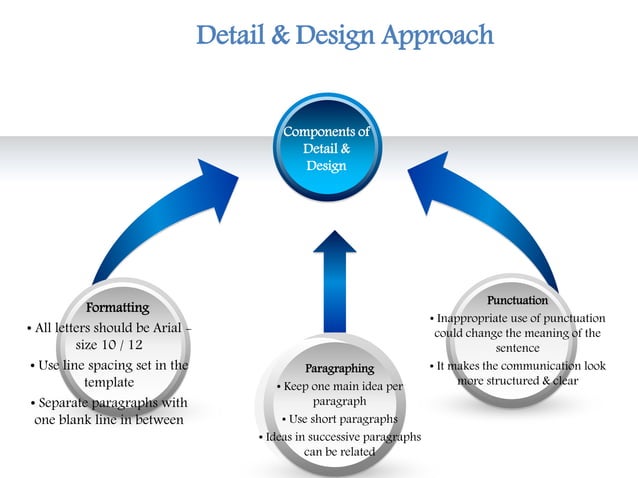 Detail & Design Approach

Components of Detail & Design

Formatting
• All letters should be Arial – size 10 / 12
• Use line spacing set in the template
• Separate paragraphs with one blank line in between

Paragraphing
• Keep one main idea per paragraph
• Use short paragraphs
• Ideas in successive paragraphs can be related

Punctuation
• Inappropriate use of punctuation could change the meaning of the sentence
• It makes the communication look more structured & clear